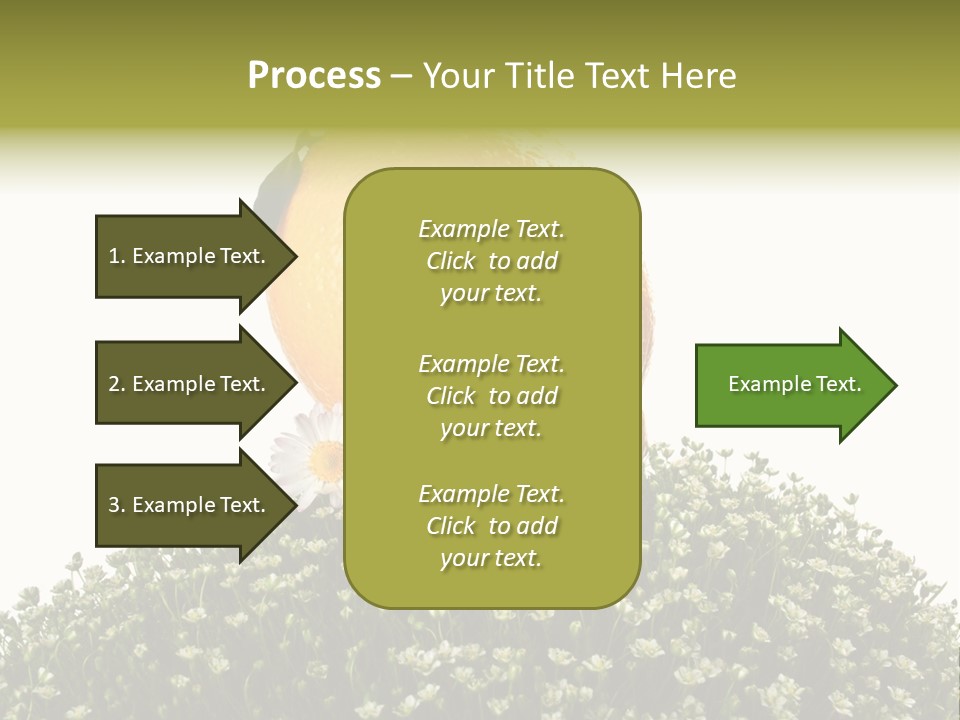 Process – Your Title Text Here

1. Example Text.

2. Example Text.

3. Example Text.

Example Text. Click to add your text.

Example Text. Click to add your text.

Example Text. Click to add your text.

Example Text.